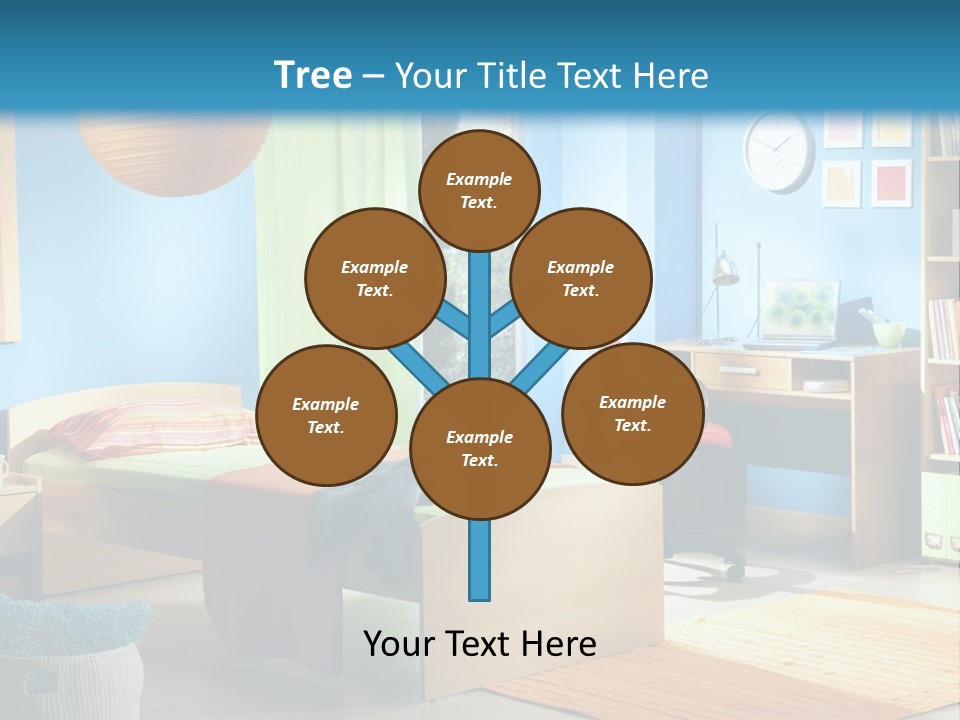 Tree – Your Title Text Here

Example Text.

Example Text.

Example Text.

Example Text.

Example Text.

Example Text.

Your Text Here